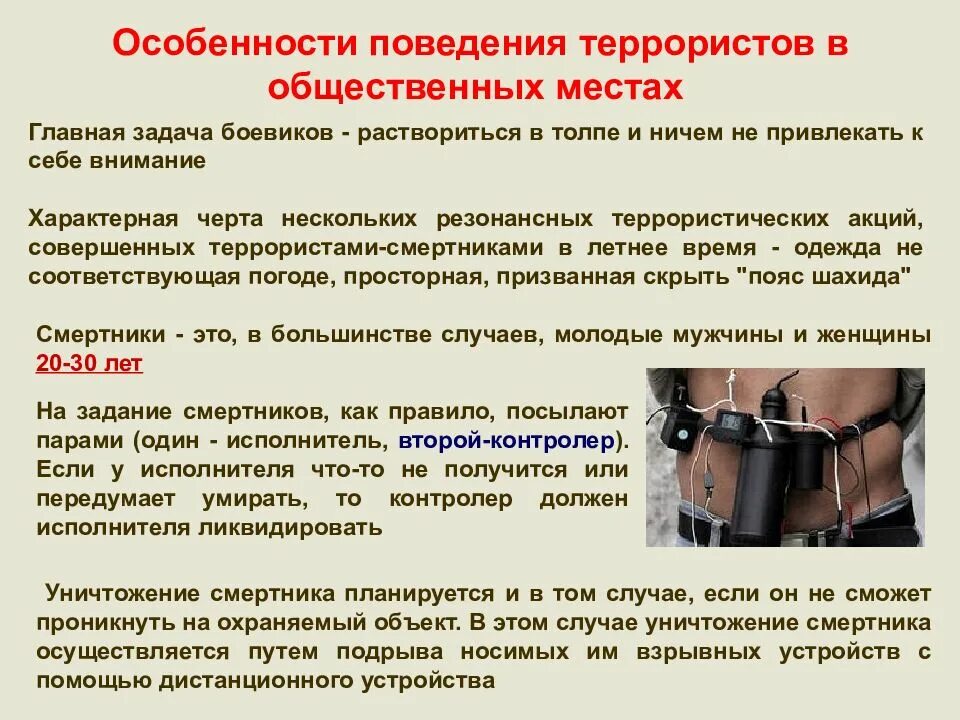 Особенности поведения террористов в общественных местах

Главная задача боевиков - раствориться в толпе и ничем не привлекать к себе внимание

Характерная черта нескольких резонансных террористических акций, совершенных террористами-смертниками в летнее время - одежда не соответствующая погоде, просторная, призванная скрыть "пояс шахида"

Смертники - это, в большинстве случаев, молодые мужчины и женщины 20-30 лет

На задание смертников, как правило, посылают парами (один - исполнитель, второй-контролер). Если у исполнителя что-то не получится или передумает умирать, то контролер должен исполнителя ликвидировать

Уничтожение смертника планируется и в том случае, если он не сможет проникнуть на охраняемый объект. В этом случае уничтожение смертника осуществляется путем подрыва носимых им взрывных устройств с помощью дистанционного устройства